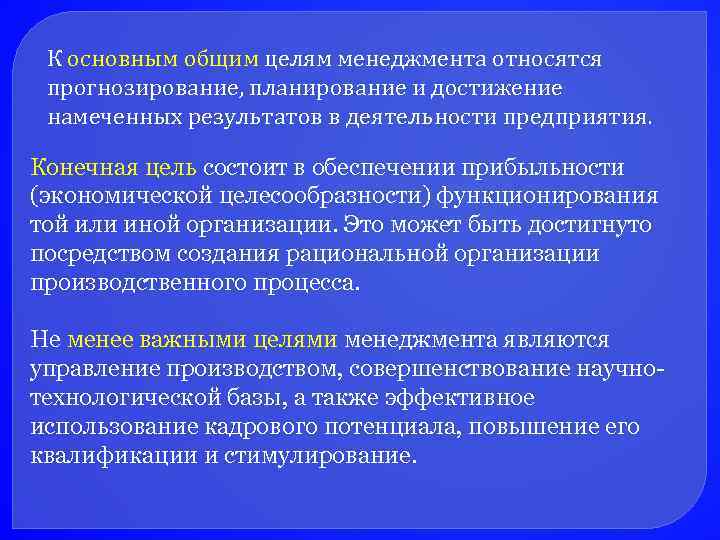 К основным общим целям менеджмента относятся прогнозирование, планирование и достижение намеченных результатов в деятельности предприятия.

Конечная цель состоит в обеспечении прибыльности (экономической целесообразности) функционирования той или иной организации. Это может быть достигнуто посредством создания рациональной организации производственного процесса.

Не менее важными целями менеджмента являются управление производством, совершенствование научно-технологической базы, а также эффективное использование кадрового потенциала, повышение его квалификации и стимулирование.